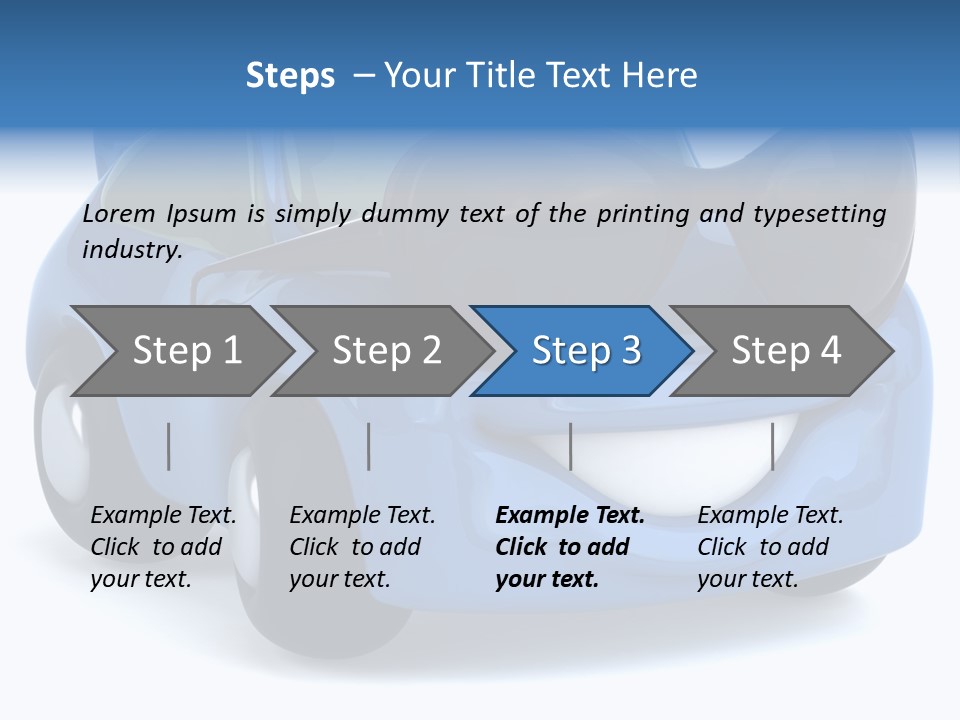 Steps – Your Title Text Here

Lorem Ipsum is simply dummy text of the printing and typesetting industry.

Step 1

Step 2

Step 3

Step 4

Example Text. Click to add your text.

Example Text. Click to add your text.

Example Text. Click to add your text.

Example Text. Click to add your text.